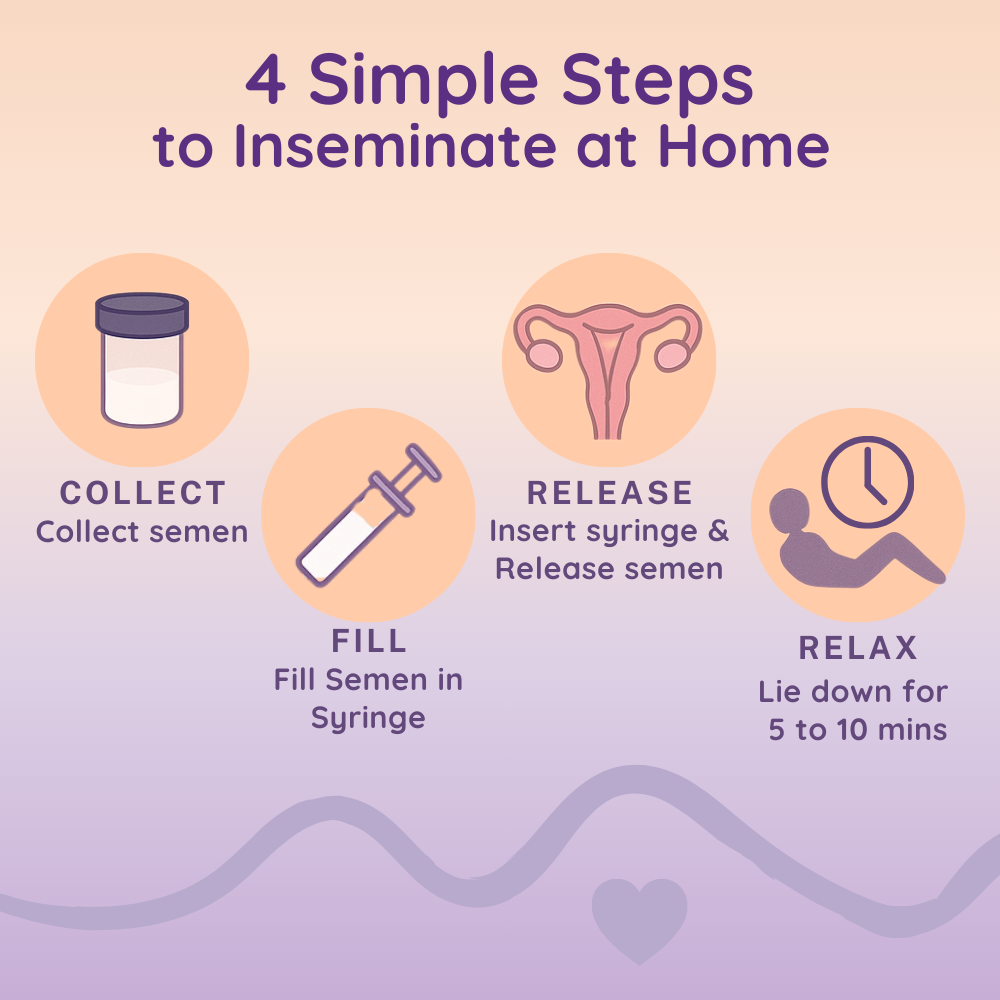 4 Simple Steps
to Inseminate at Home

COLLECT
Collect semen

FILL
Fill Semen in Syringe

RELEASE
Insert syringe & Release semen

RELAX
Lie down for 5 to 10 mins